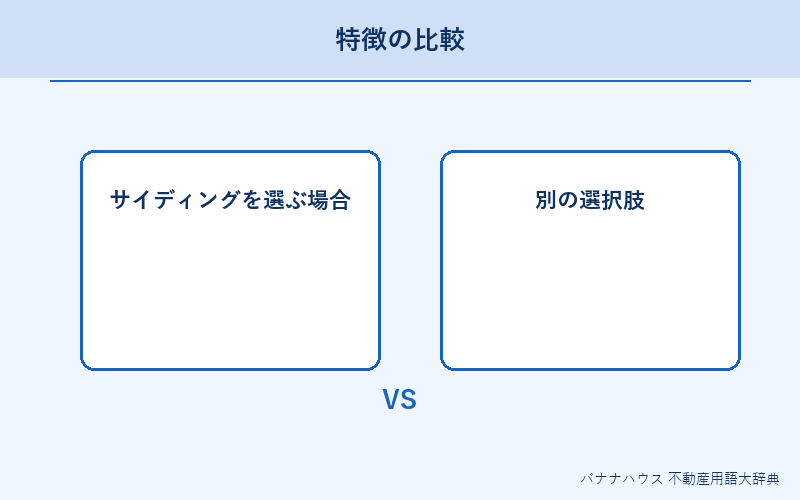 特徴の比較

サイディングを選ぶ場合

別の選択肢

VS

バナナハウス 不動産用語大辞典